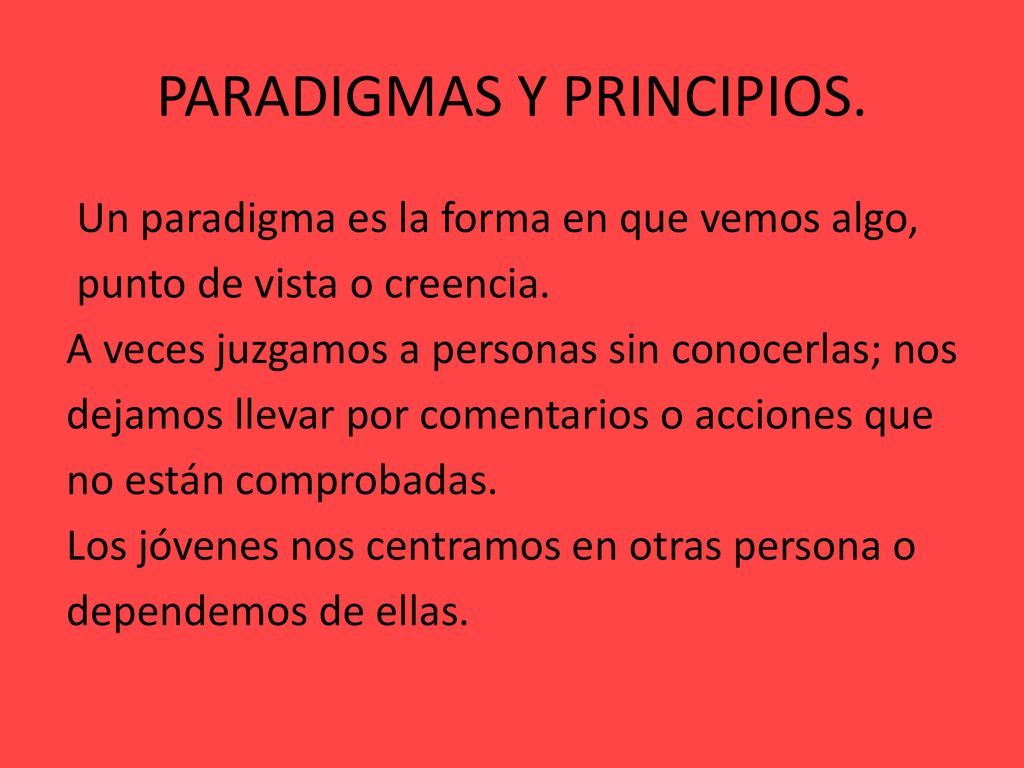 PARADIGMAS Y PRINCIPIOS.

Un paradigma es la forma en que vemos algo, punto de vista o creencia.
A veces juzgamos a personas sin conocerlas; nos dejamos llevar por comentarios o acciones que no están comprobadas.
Los jóvenes nos centramos en otras persona o dependemos de ellas.